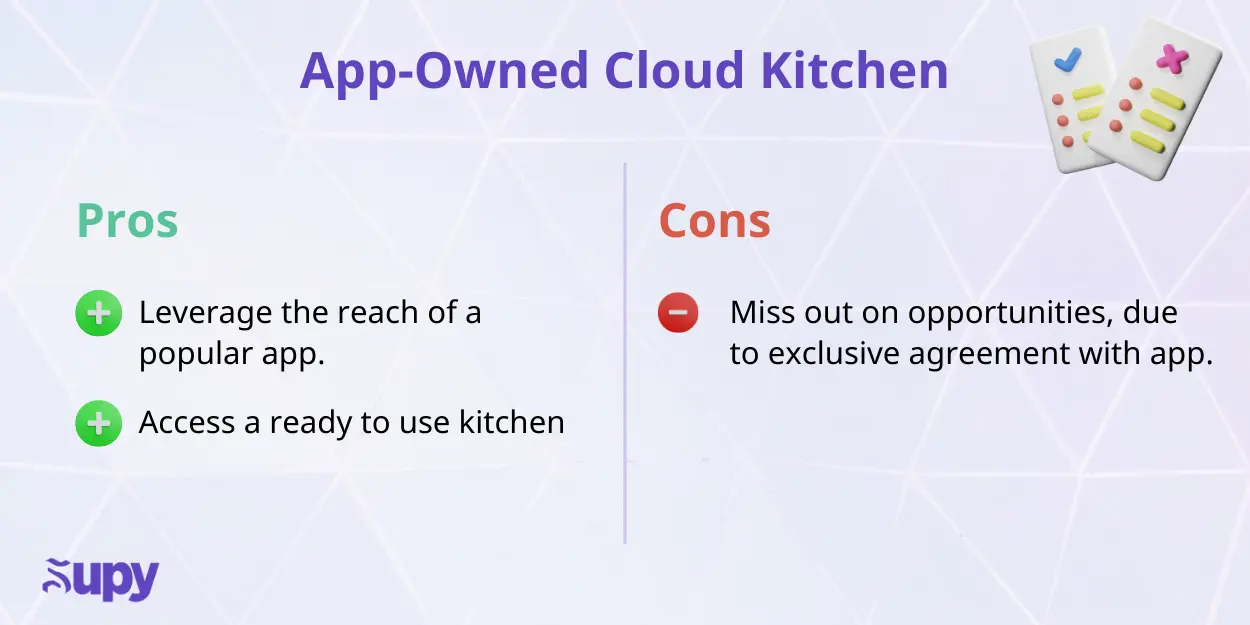 App-Owned Cloud Kitchen

Pros

Leverage the reach of a popular app.

Access a ready to use kitchen

Cons

Miss out on opportunities, due to exclusive agreement with app.

supy